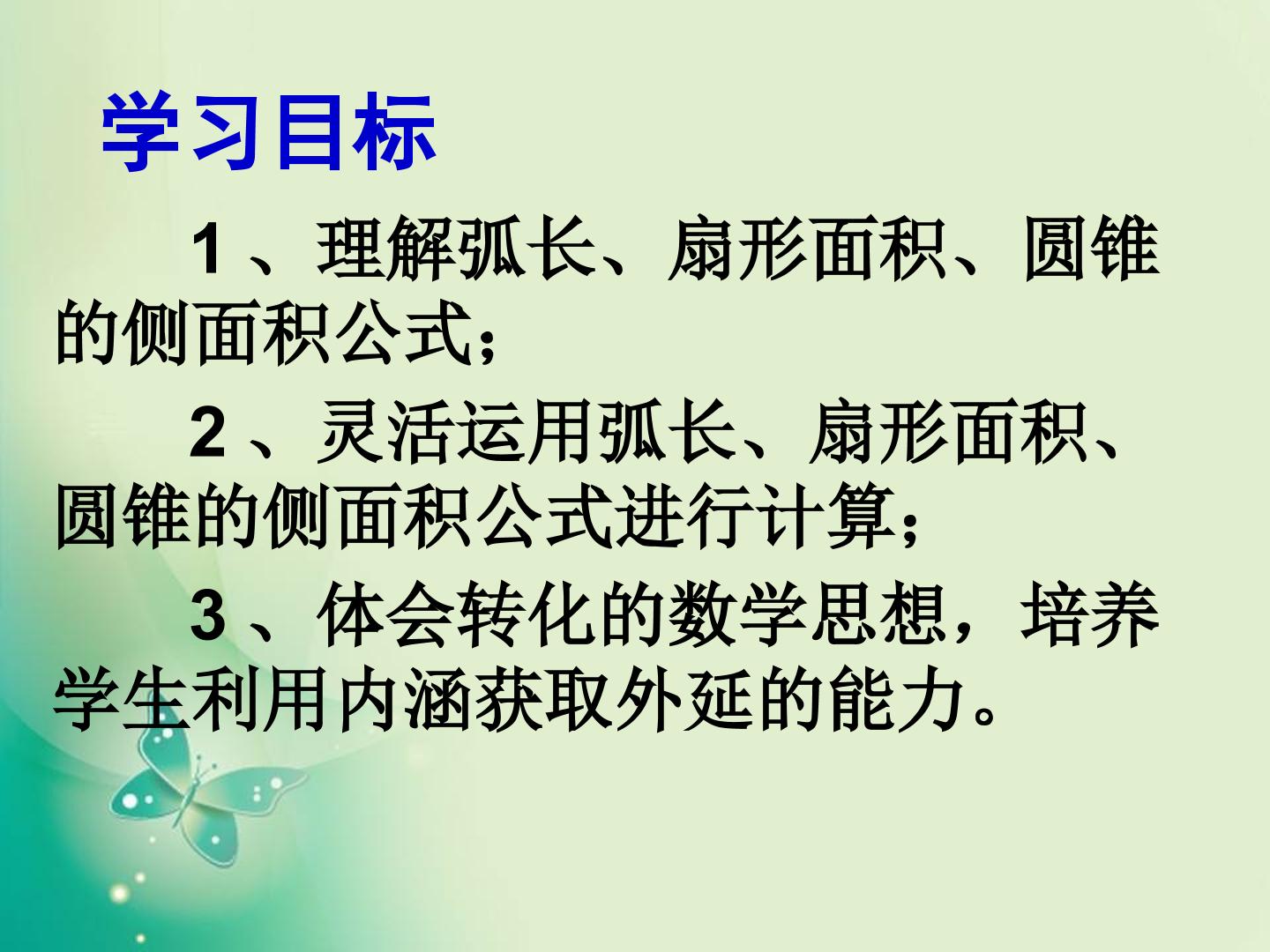 学习目标

1、理解弧长、扇形面积、圆锥的侧面积公式;

2、灵活运用弧长、扇形面积、圆锥的侧面积公式进行计算;

3、体会转化的数学思想，培养学生利用内涵获取外延的能力。